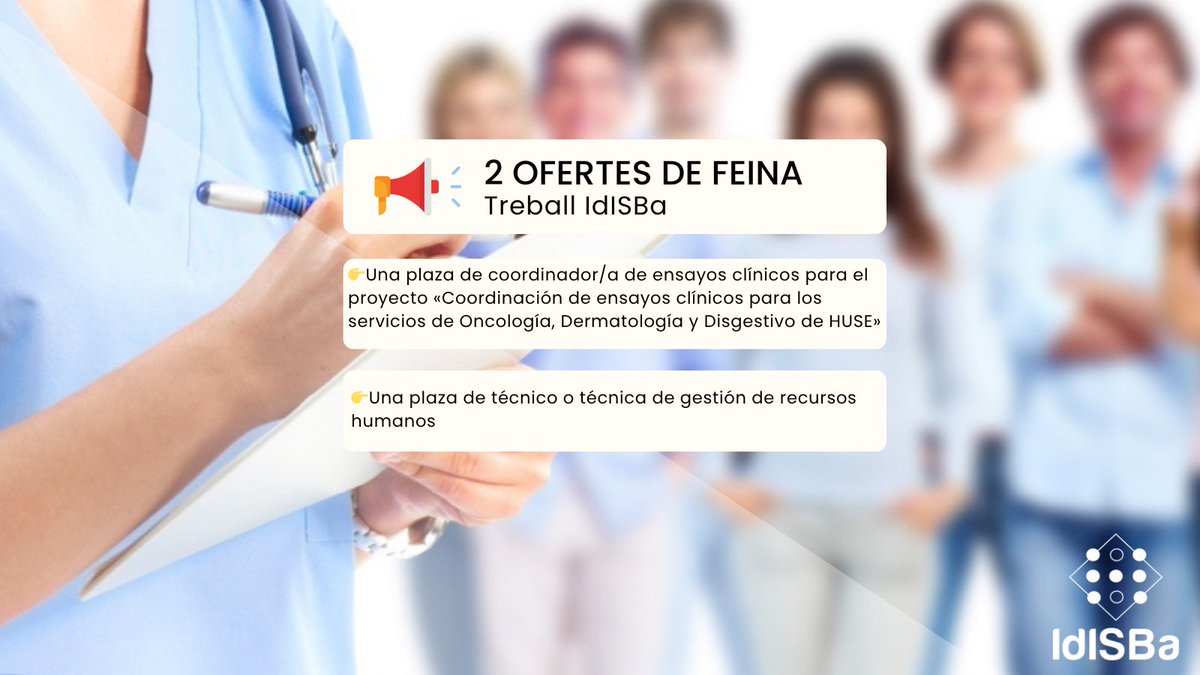 2 OFERTES DE FEINA
Treball IdISBa

👉Una plaza de coordinador/a de ensayos clínicos para el proyecto «Coordinación de ensayos clínicos para los servicios de Oncología, Dermatología y Disgestivo de HUSE»

👉Una plaza de técnico o técnica de gestión de recursos humanos

IdISBa